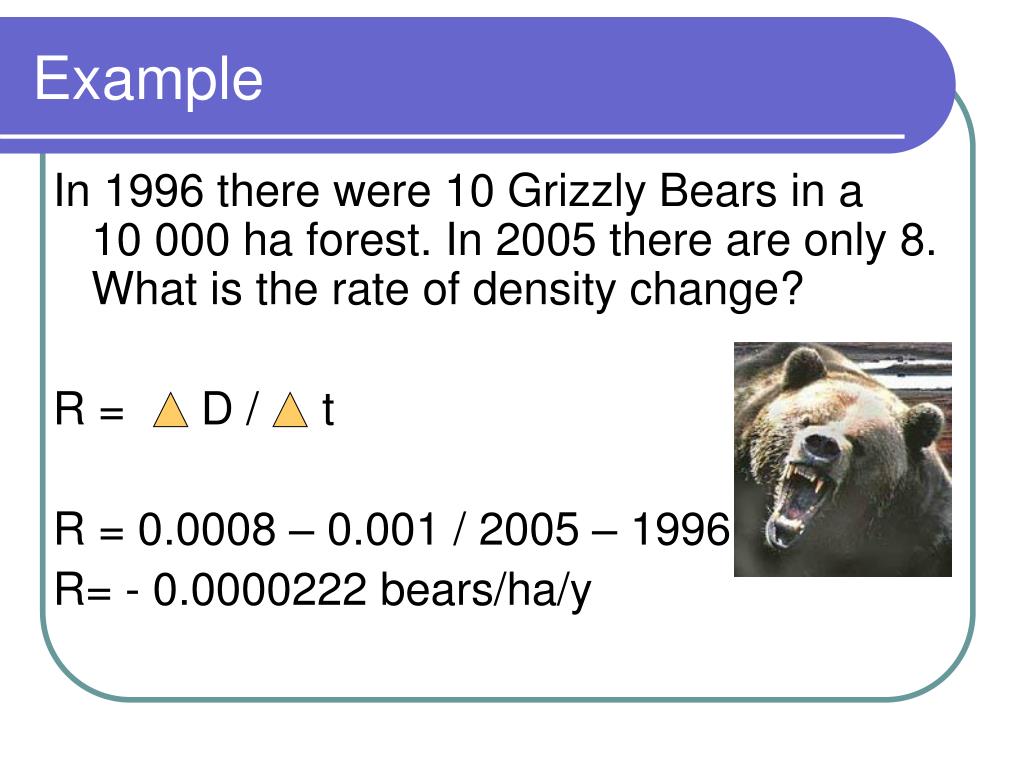 Example

In 1996 there were 10 Grizzly Bears in a 10 000 ha forest. In 2005 there are only 8. What is the rate of density change?

R = $\Delta$ D / $\Delta$ t

R = 0.0008 – 0.001 / 2005 – 1996

R= - 0.0000222 bears/ha/y